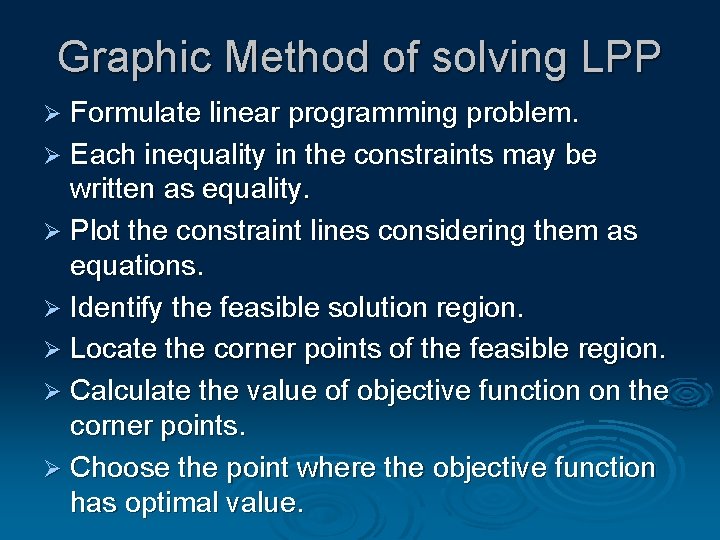 Graphic Method of solving LPP

➢ Formulate linear programming problem.

➢ Each inequality in the constraints may be written as equality.

➢ Plot the constraint lines considering them as equations.

➢ Identify the feasible solution region.

➢ Locate the corner points of the feasible region.

➢ Calculate the value of objective function on the corner points.

➢ Choose the point where the objective function has optimal value.